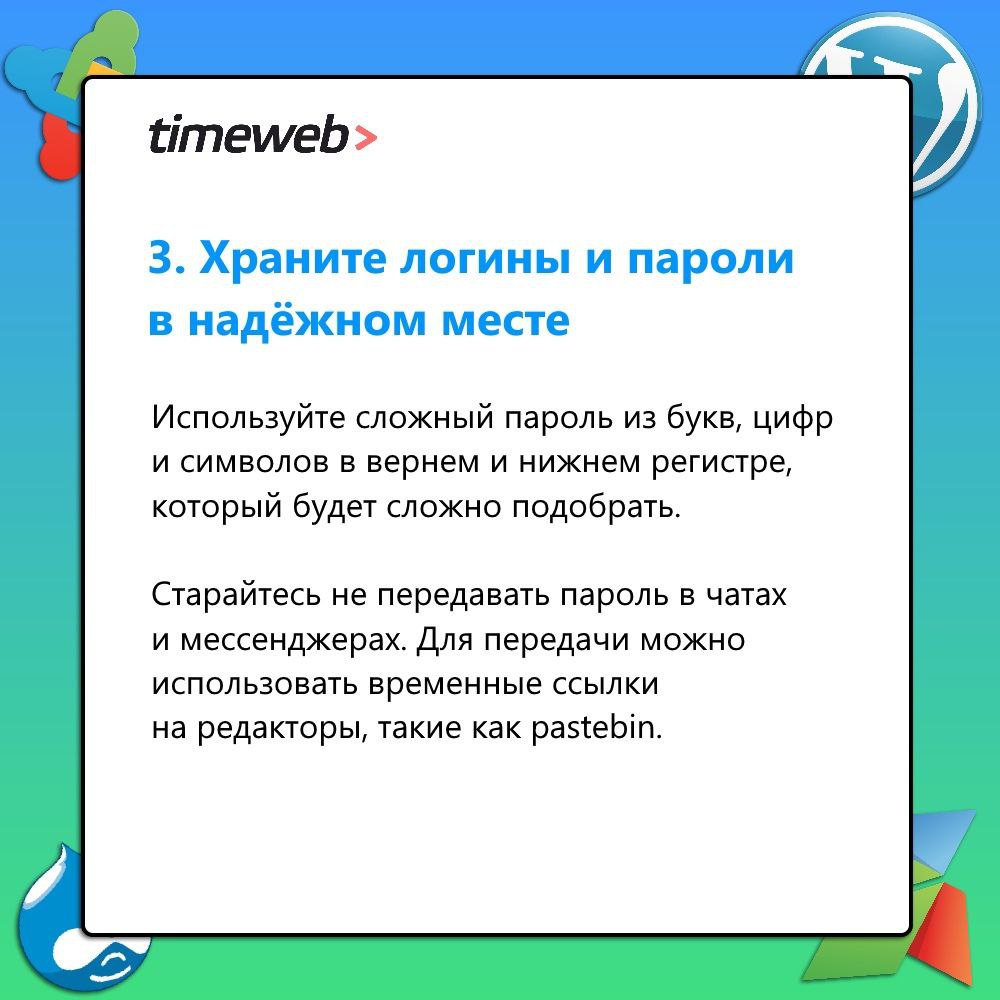 timeweb>

3. Храните логины и пароли в надёжном месте

Используйте сложный пароль из букв, цифр и символов в вернем и нижнем регистре, который будет сложно подобрать.

Старайтесь не передавать пароль в чатах и мессенджерах. Для передачи можно использовать временные ссылки на редакторы, такие как pastebin.